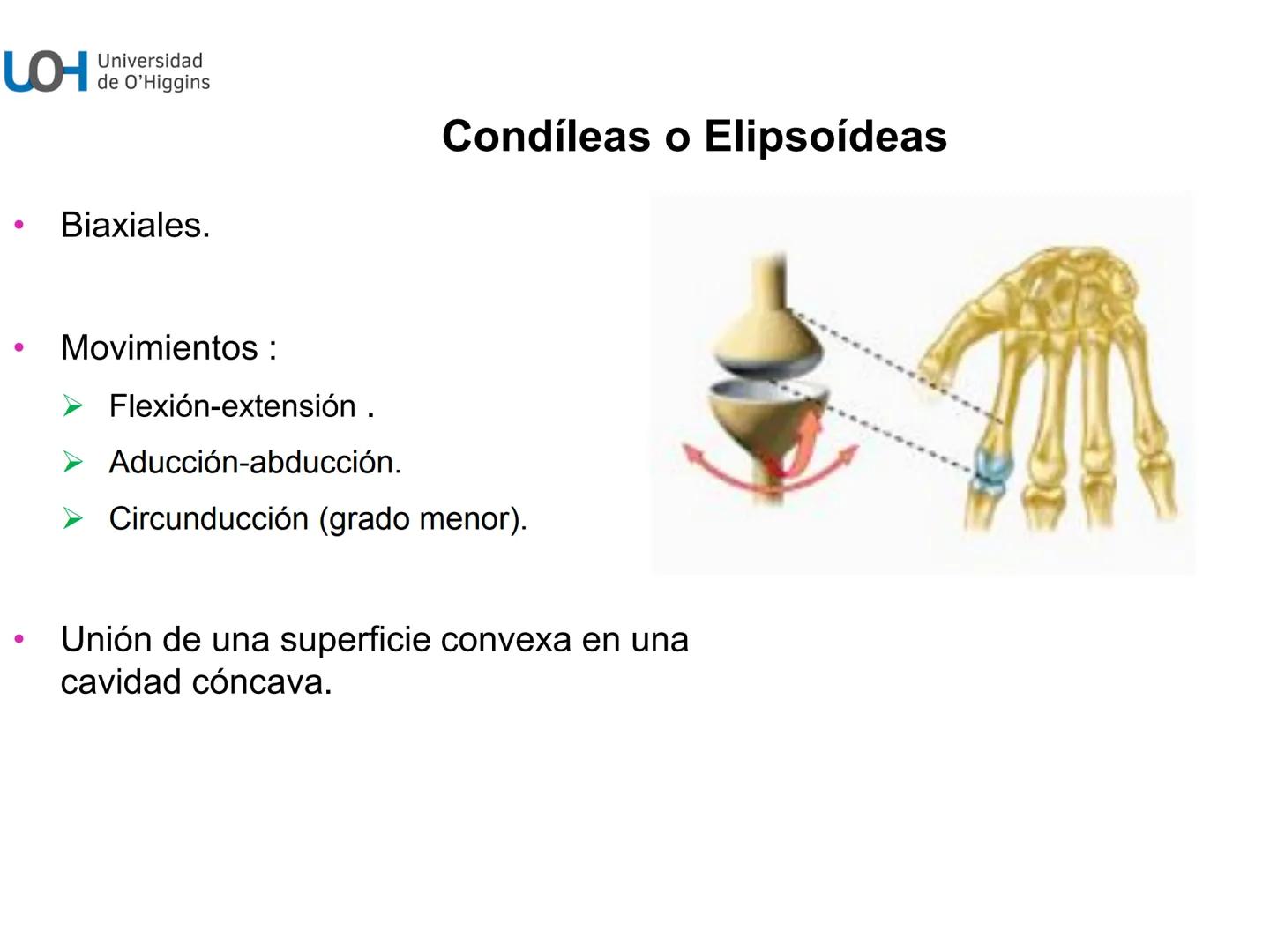 UOH Universidad de O'Higgins

Condíleas o Elipsoídeas

• Biaxiales.

• Movimientos :
➢ Flexión-extensión .
➢ Aducción-abducción.
➢ Circunducción (grado menor).

• Unión de una superficie convexa en una cavidad cóncava.